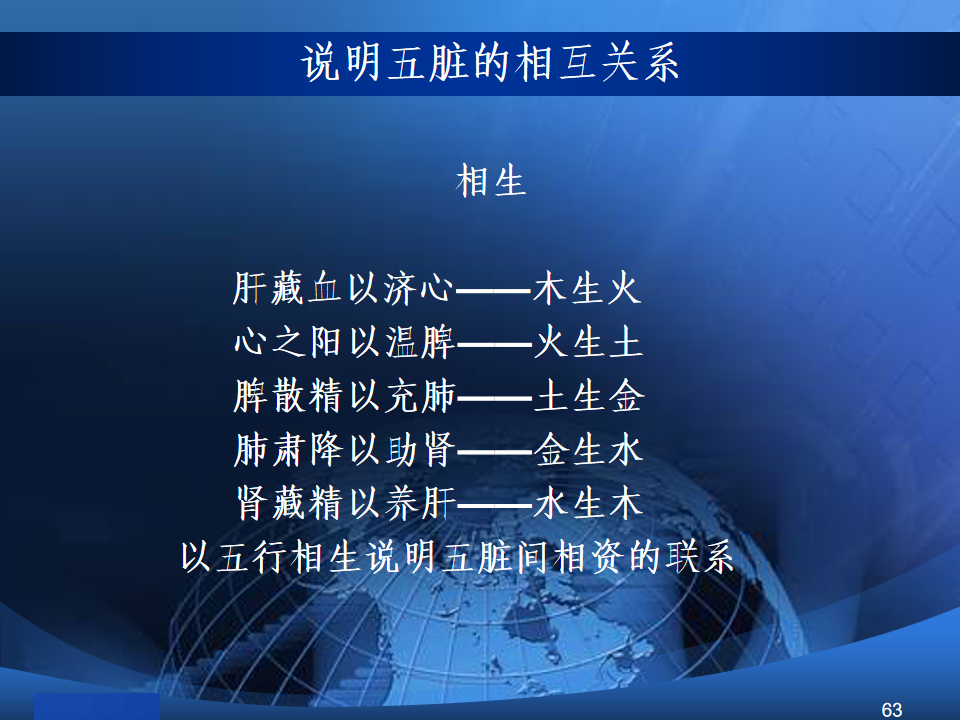 说明五脏的相互关系

相生

肝藏血以济心——木生火
心之阳以温脾——火生土
脾散精以充肺——土生金
肺肃降以助肾——金生水
肾藏精以养肝——水生木
以五行相生说明五脏间相资的联系

63